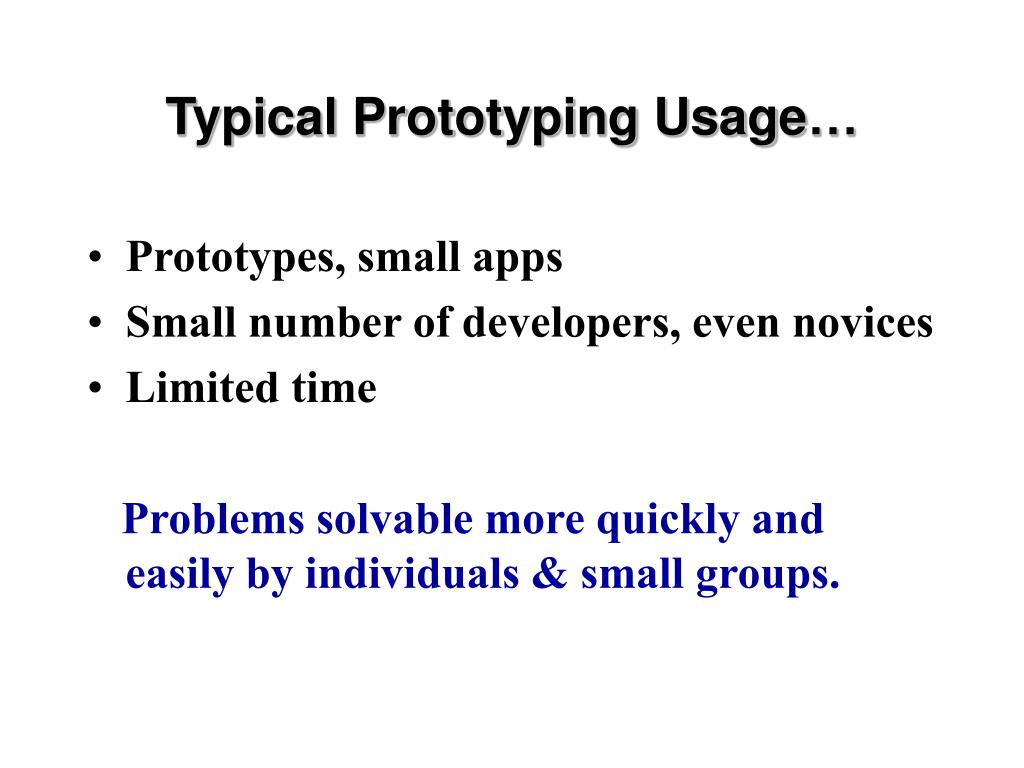 Typical Prototyping Usage…

• Prototypes, small apps
• Small number of developers, even novices
• Limited time

Problems solvable more quickly and easily by individuals & small groups.